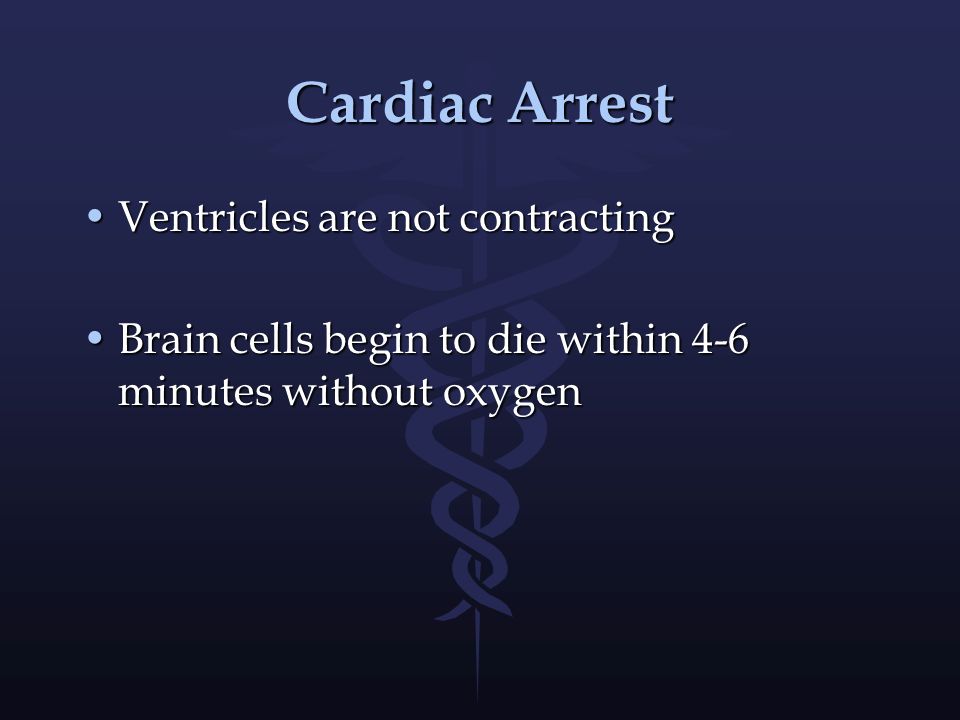 Cardiac Arrest

• Ventricles are not contracting

• Brain cells begin to die within 4-6 minutes without oxygen